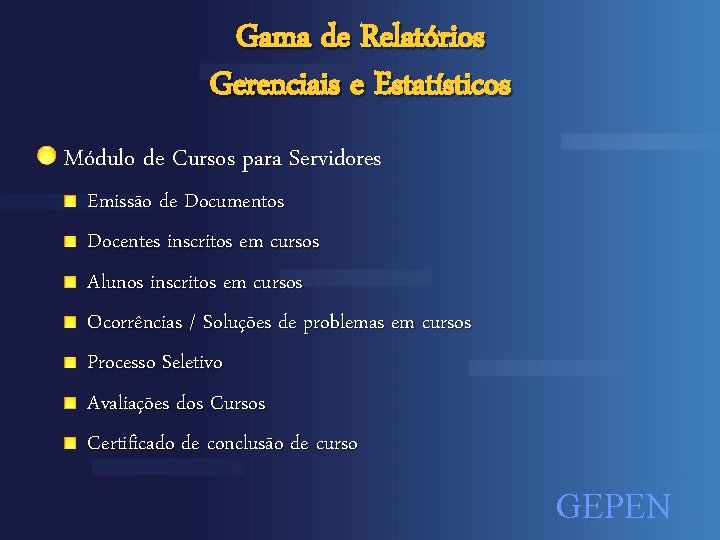 Gama de Relatórios
Gerenciais e Estatísticos

Módulo de Cursos para Servidores

Emissão de Documentos

Docentes inscritos em cursos

Alunos inscritos em cursos

Ocorrências / Soluções de problemas em cursos

Processo Seletivo

Avaliações dos Cursos

Certificado de conclusão de curso

GEPEN